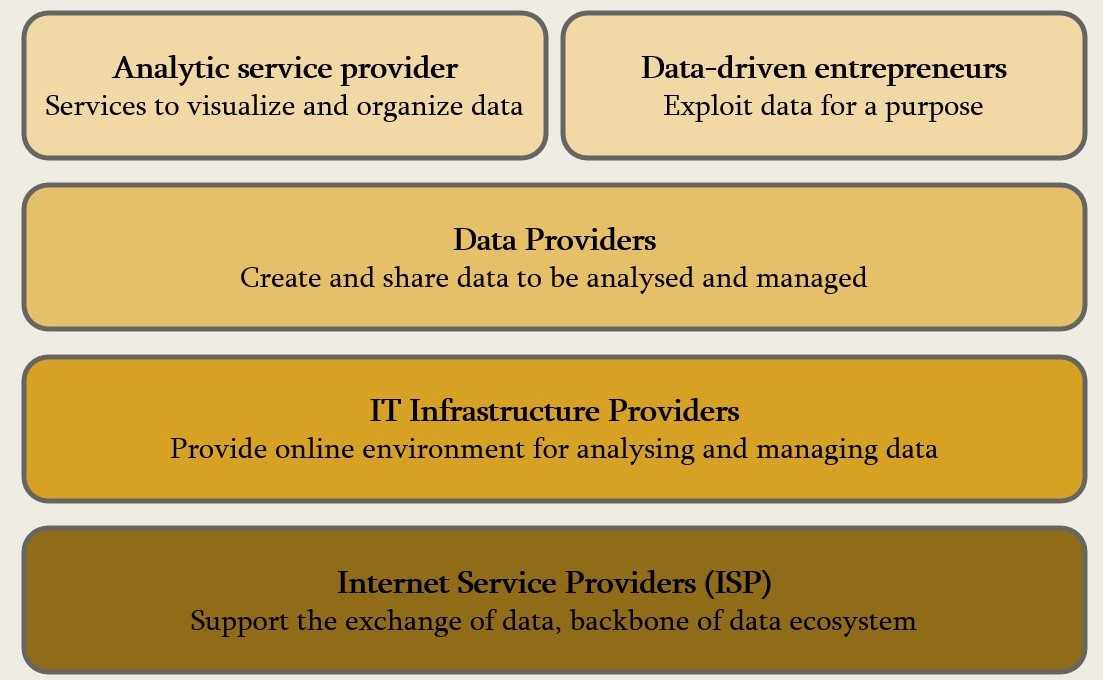 Analytic service provider
Services to visualize and organize data

Data-driven entrepreneurs
Exploit data for a purpose

Data Providers
Create and share data to be analysed and managed

IT Infrastructure Providers
Provide online environment for analysing and managing data

Internet Service Providers (ISP)
Support the exchange of data, backbone of data ecosystem